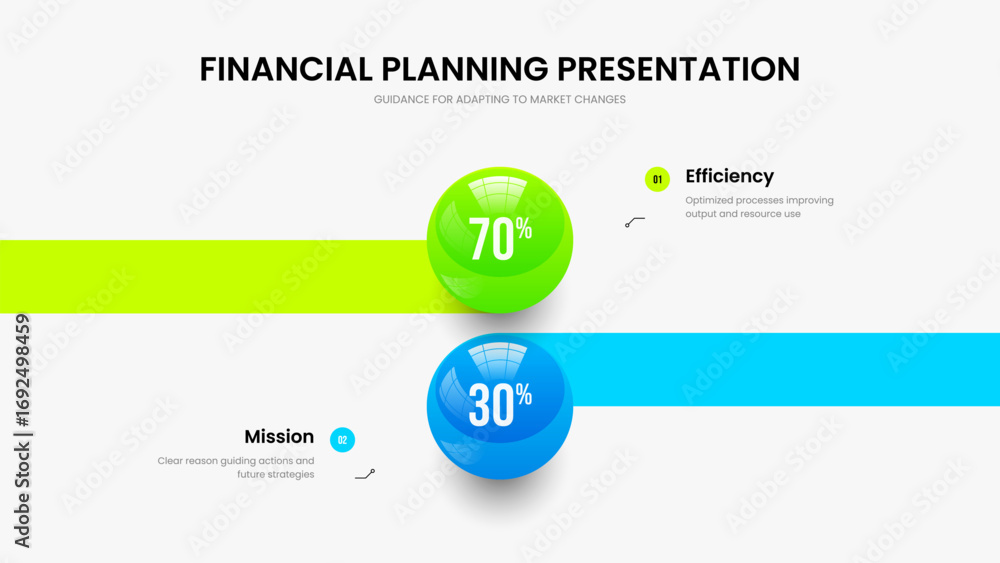 FINANCIAL PLANNING PRESENTATION
GUIDANCE FOR ADAPTING TO MARKET CHANGES

01 Efficiency
Optimized processes improving output and resource use

70%

30%

Mission 02
Clear reason guiding actions and future strategies

Adobe Stock | #1692498459